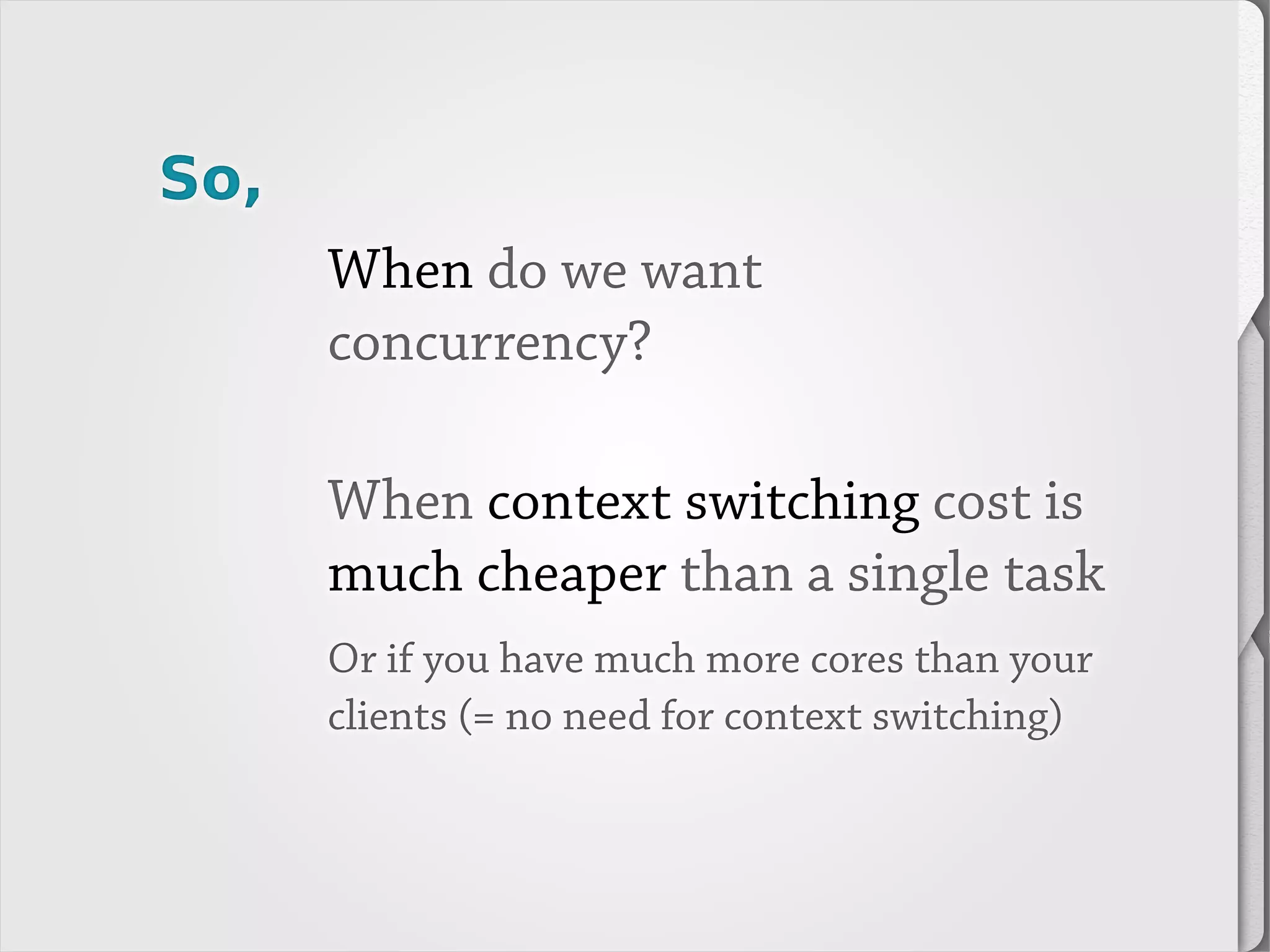 So,

When do we want concurrency?

When context switching cost is much cheaper than a single task

Or if you have much more cores than your clients (= no need for context switching)